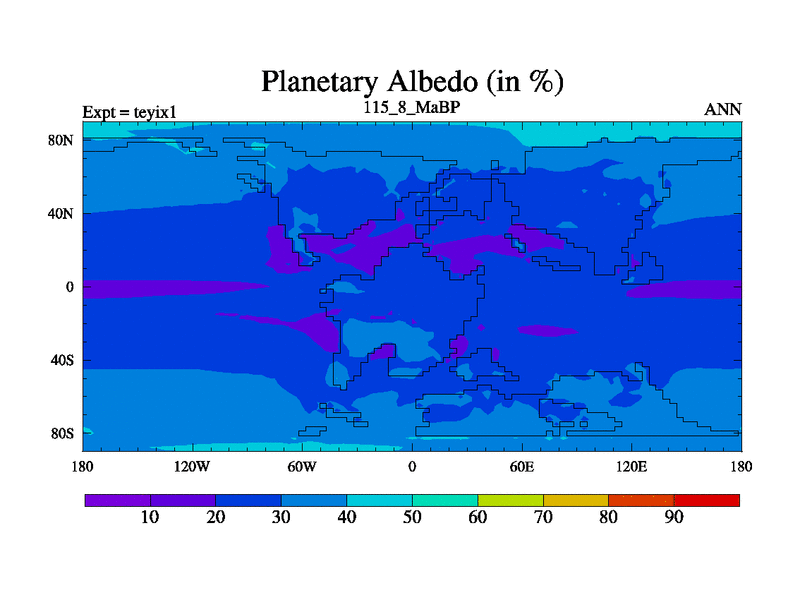 Planetary Albedo (in %)

Expt = teyix1

115_8_MaBP

ANN

80N
40N
0
40S
80S

180
120W
60W
0
60E
120E
180

10
20
30
40
50
60
70
80
90